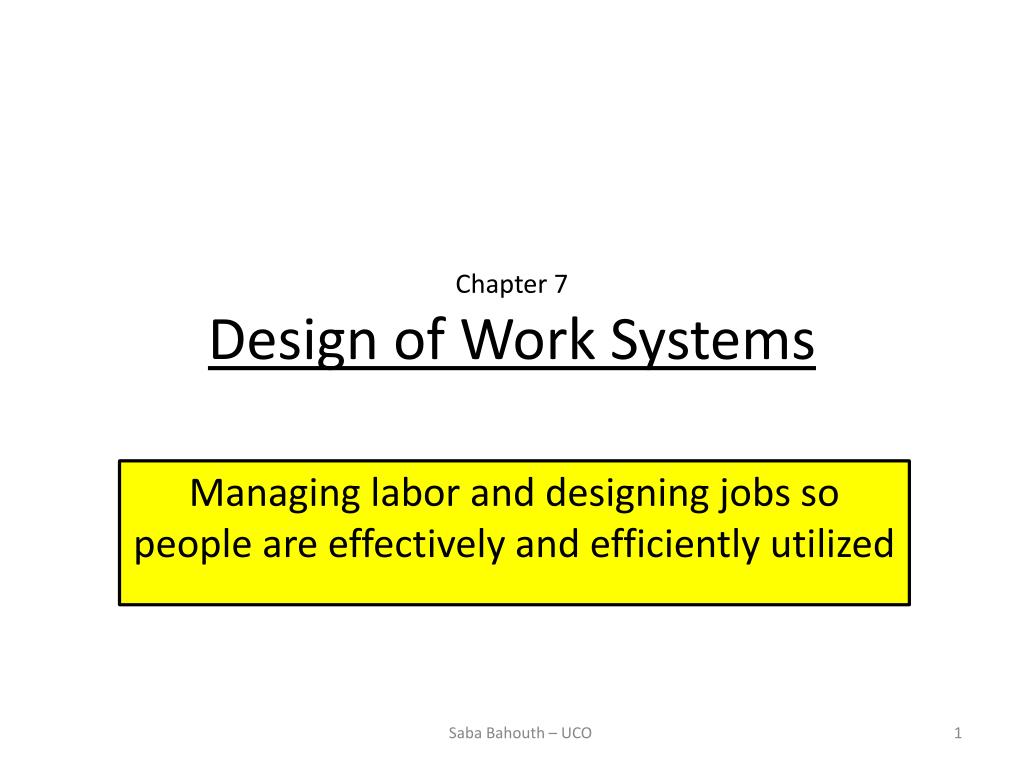 Chapter 7
Design of Work Systems

Managing labor and designing jobs so people are effectively and efficiently utilized

Saba Bahouth – UCO

1